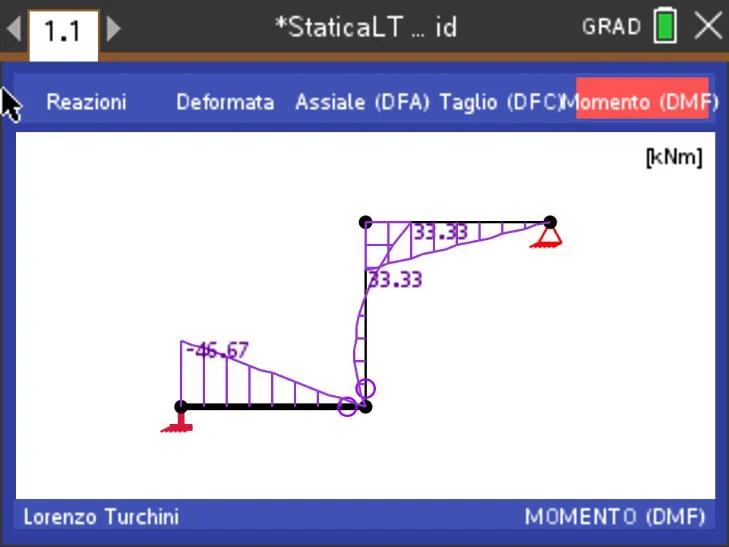 1.1 *StaticaLT … id GRAD

Reazioni Deformata Assiale (DFA) Taglio (DFC) Momento (DMF)

[kNm]

33.33

33.33

-46.67

Lorenzo Turchini MOMENTO (DMF)